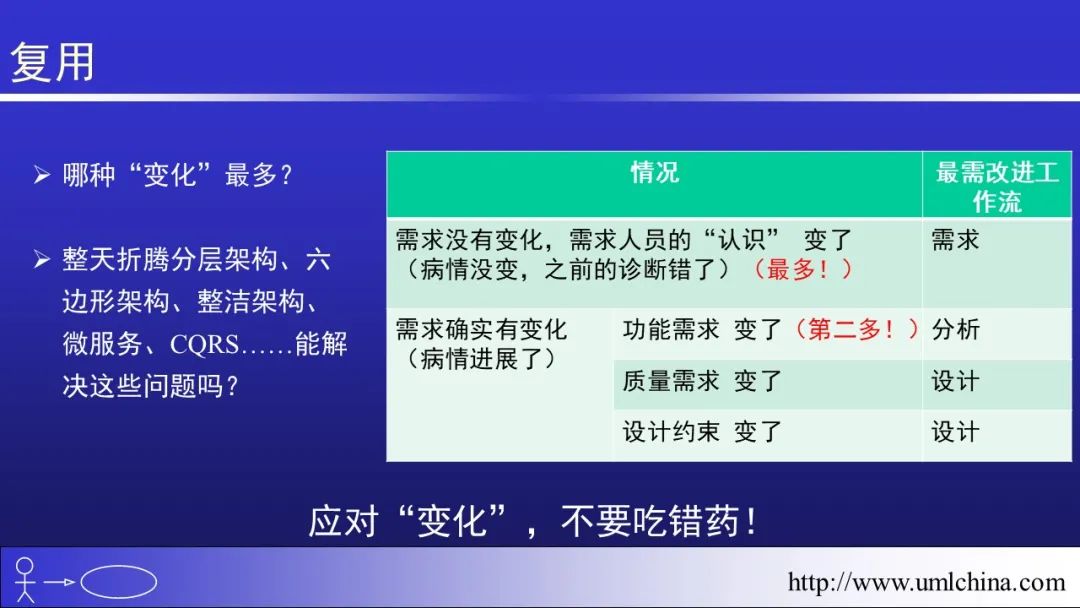 复用

➢ 哪种“变化”最多?

➢ 整天折腾分层架构、六边形架构、整洁架构、微服务、CQRS……能解决这些问题吗?

| 情况 | | 最需改进工作流 |
|---|---|---|
| 需求没有变化，需求人员的“认识” 变了（病情没变，之前的诊断错了）（最多！） | | 需求 |
| 需求确实有变化（病情进展了） | 功能需求 变了（第二多！） | 分析 |
| | 质量需求 变了 | 设计 |
| | 设计约束 变了 | 设计 |

应对“变化”，不要吃错药!

http://www.umlchina.com